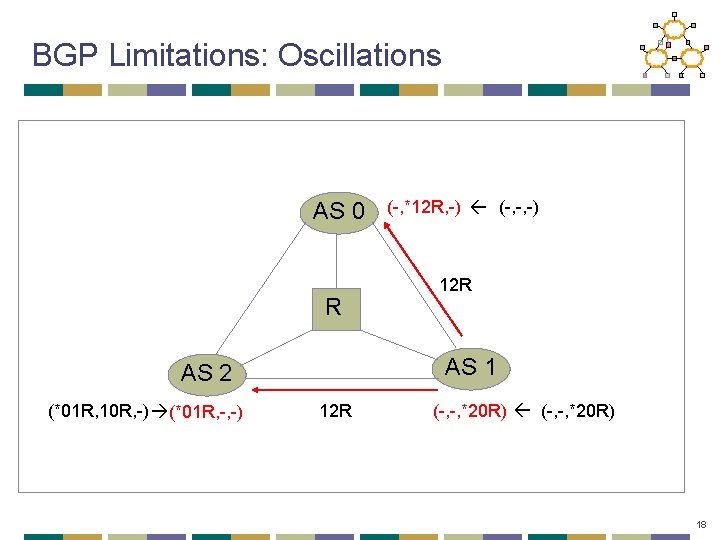 BGP Limitations: Oscillations

AS 0 (-,*12R,-) ← (-,-,-)

12R

R

AS 2

AS 1

(*01R,10R,-)→(*01R,-,-)

12R

(-,-,*20R) ← (-,-,*20R)

18